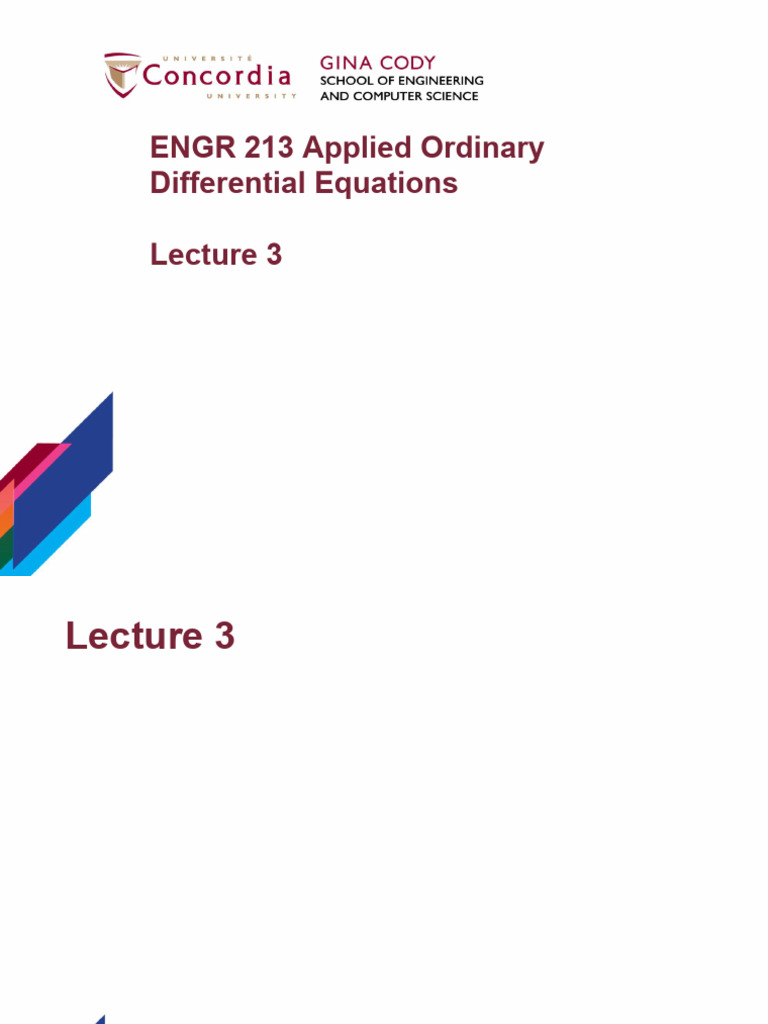 UNIVERSITÉ
Concordia
UNIVERSITY

GINA CODY
SCHOOL OF ENGINEERING
AND COMPUTER SCIENCE

ENGR 213 Applied Ordinary Differential Equations

Lecture 3

Lecture 3